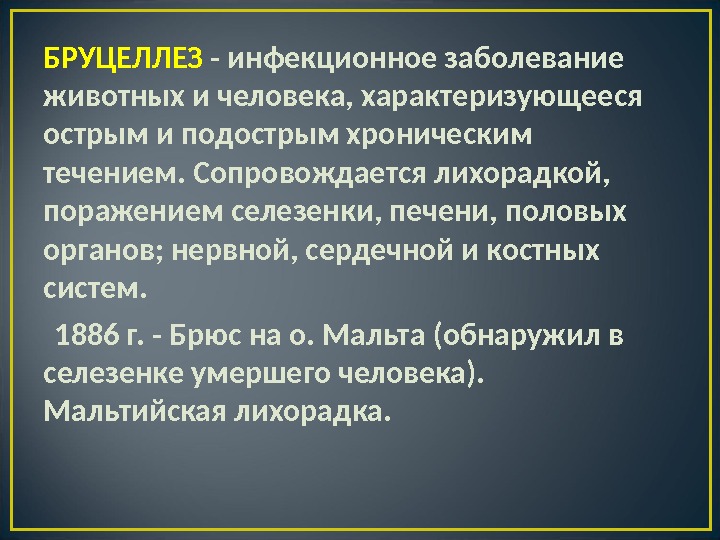 БРУЦЕЛЛЕЗ - инфекционное заболевание животных и человека, характеризующееся острым и подострым хроническим течением. Сопровождается лихорадкой, поражением селезенки, печени, половых органов; нервной, сердечной и костных систем.

1886 г. - Брюс на о. Мальта (обнаружил в селезенке умершего человека). Мальтийская лихорадка.